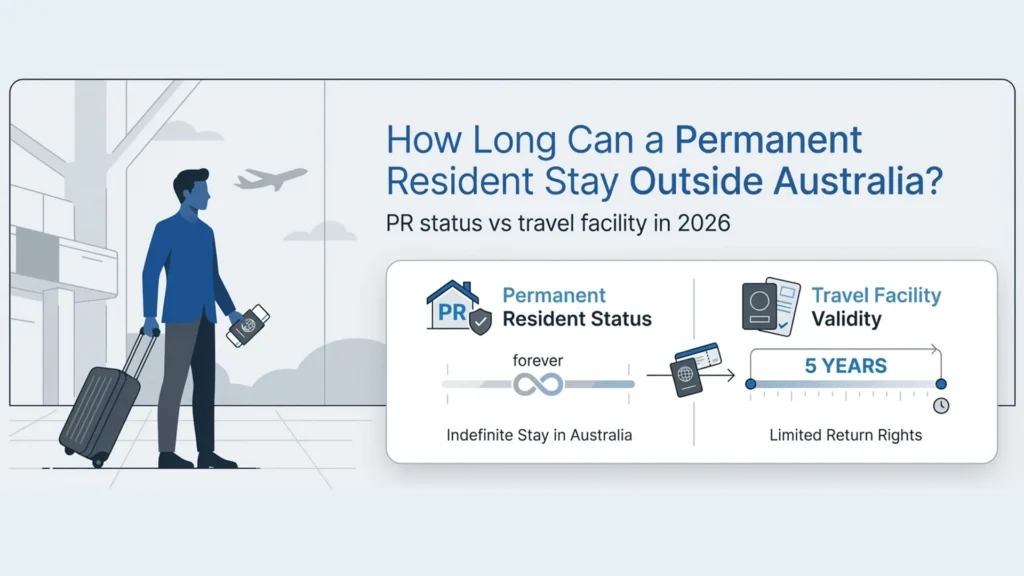 How Long Can a Permanent Resident Stay Outside Australia?

PR status vs travel facility in 2026

PR

Permanent Resident Status

forever

Indefinite Stay in Australia

Travel Facility Validity

5 YEARS

Limited Return Rights